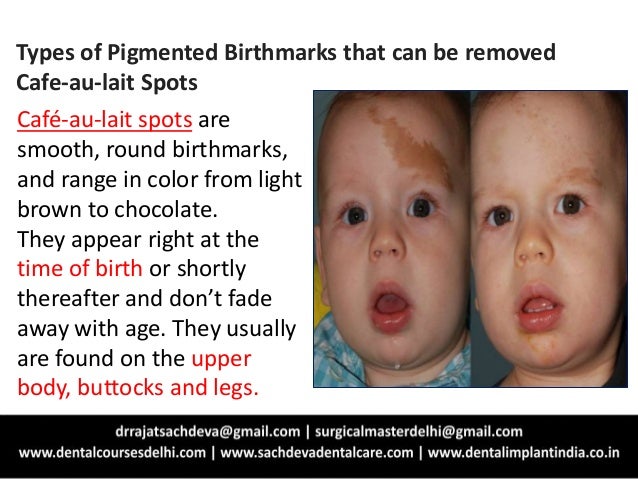 Types of Pigmented Birthmarks that can be removed
Cafe-au-lait Spots

Café-au-lait spots are smooth, round birthmarks, and range in color from light brown to chocolate.
They appear right at the time of birth or shortly thereafter and don't fade away with age. They usually are found on the upper body, buttocks and legs.

drrajatsachdeva@gmail.com | surgicalmasterdelhi@gmail.com
www.dentalcoursesdelhi.com | www.sachdevadentalcare.com | www.dentalimplantindia.co.in